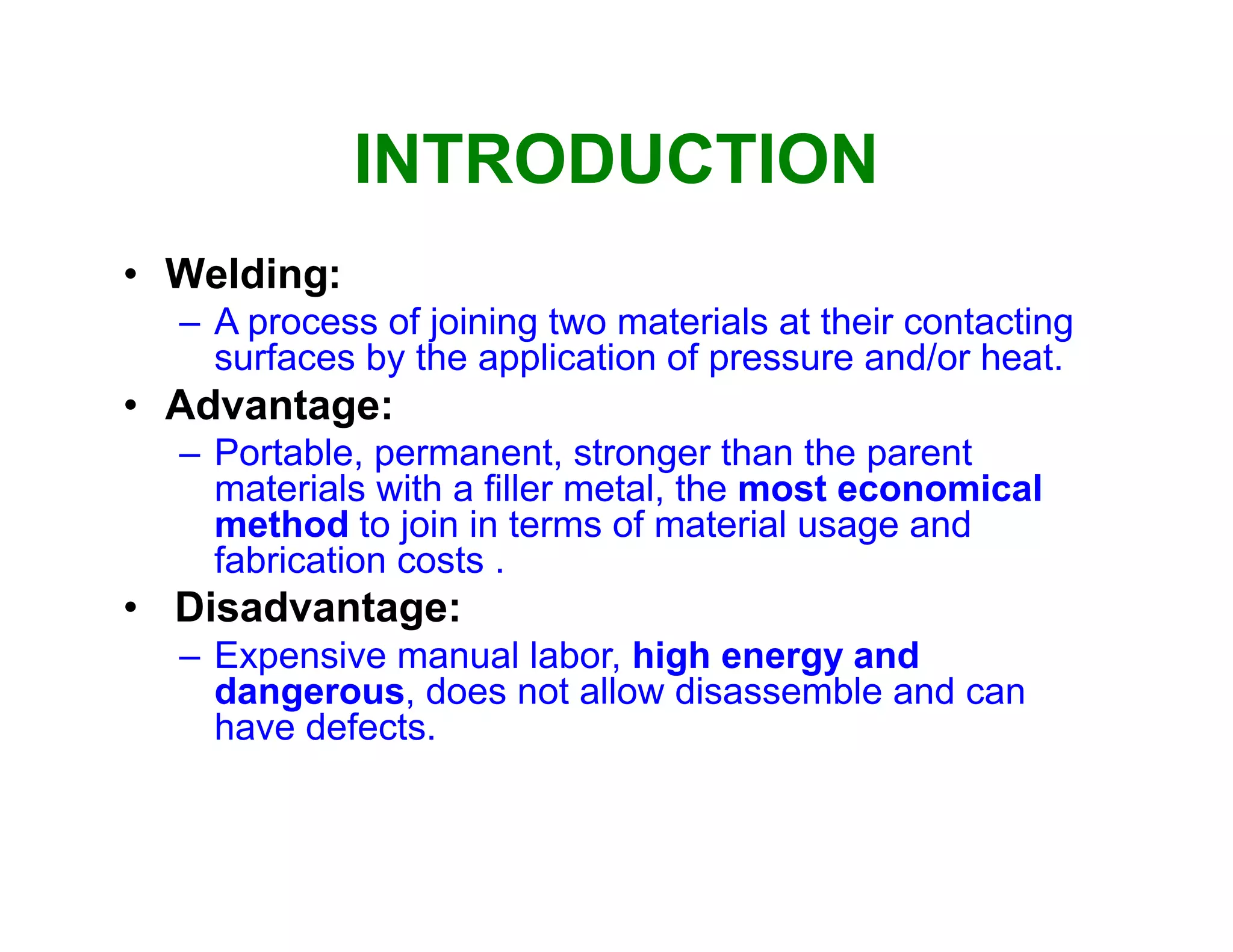 INTRODUCTION

• Welding:
– A process of joining two materials at their contacting surfaces by the application of pressure and/or heat.

• Advantage:
– Portable, permanent, stronger than the parent materials with a filler metal, the most economical method to join in terms of material usage and fabrication costs .

• Disadvantage:
– Expensive manual labor, high energy and dangerous, does not allow disassemble and can have defects.